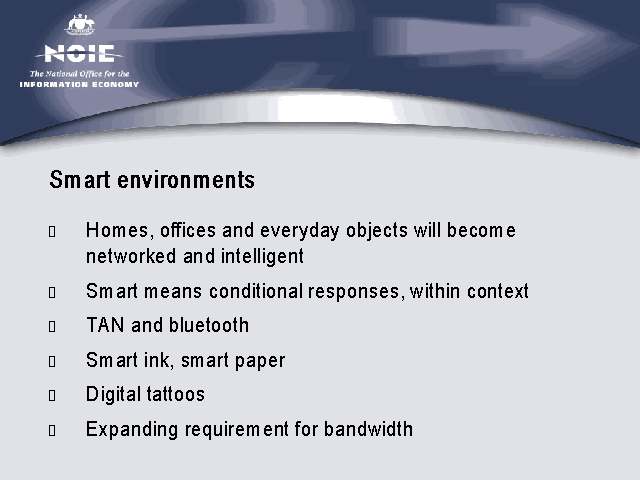 NOIE
The National Office for the
INFORMATION ECONOMY

Smart environments

Homes, offices and everyday objects will become networked and intelligent

Smart means conditional responses, within context

TAN and bluetooth

Smart ink, smart paper

Digital tattoos

Expanding requirement for bandwidth